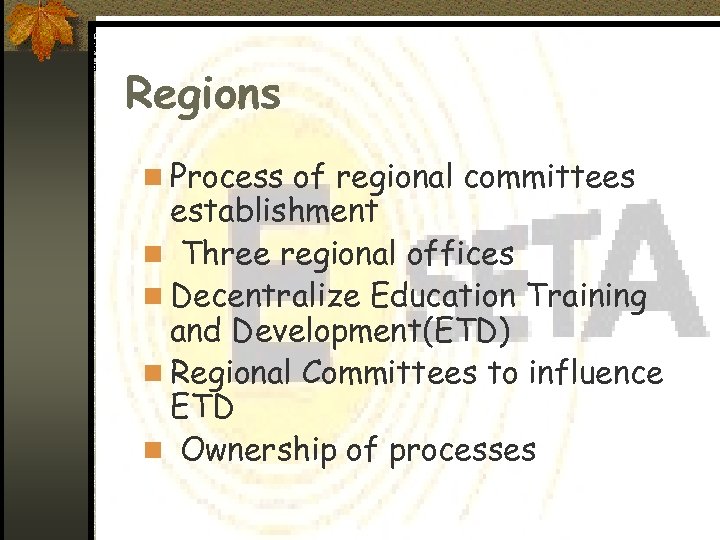 Regions

- Process of regional committees establishment
- Three regional offices
- Decentralize Education Training and Development(ETD)
- Regional Committees to influence ETD
- Ownership of processes

E SETA